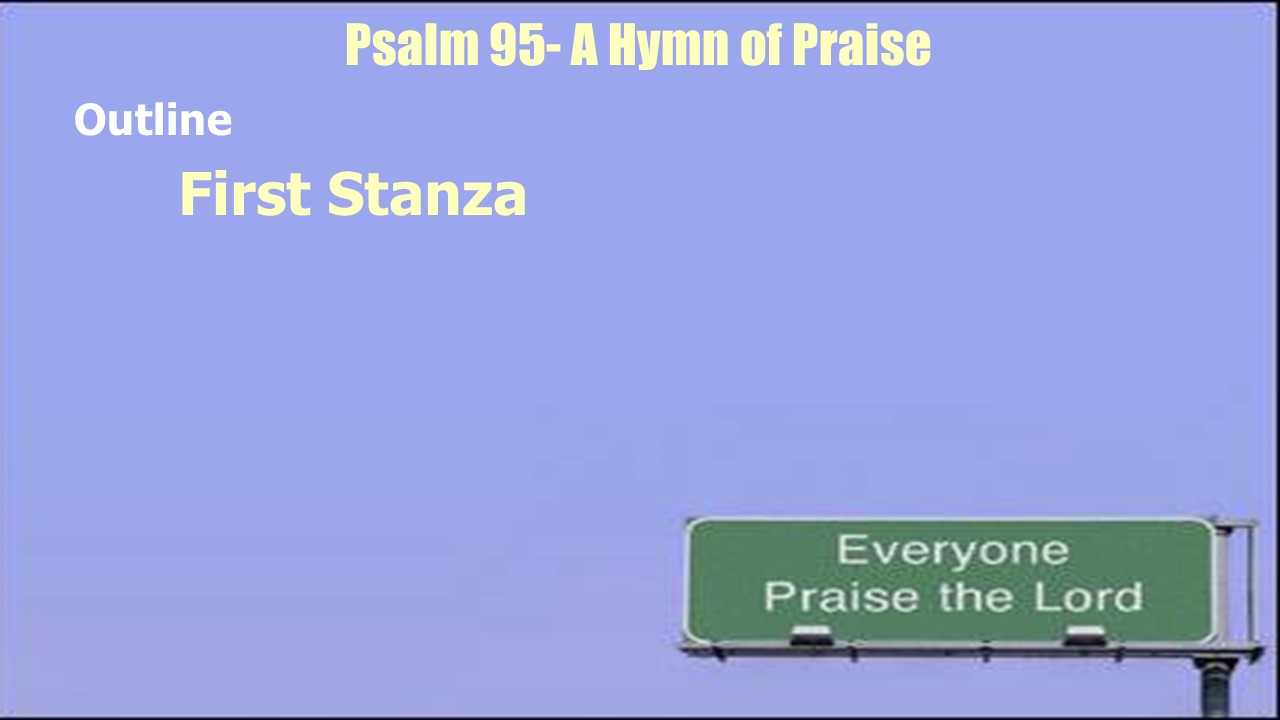 Psalm 95- A Hymn of Praise

Outline

First Stanza

Everyone
Praise the Lord